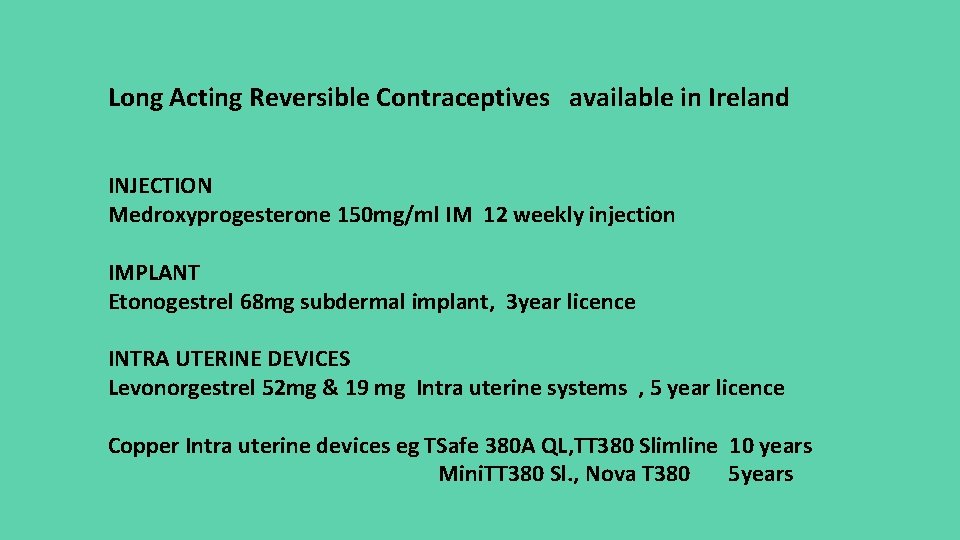 Long Acting Reversible Contraceptives available in Ireland

INJECTION
Medroxyprogesterone 150mg/ml IM 12 weekly injection

IMPLANT
Etonogestrel 68mg subdermal implant, 3year licence

INTRA UTERINE DEVICES
Levonorgestrel 52mg & 19 mg Intra uterine systems , 5 year licence

Copper Intra uterine devices eg TSafe 380A QL,TT380 Slimline 10 years
MiniTT380 Sl., Nova T380 5years